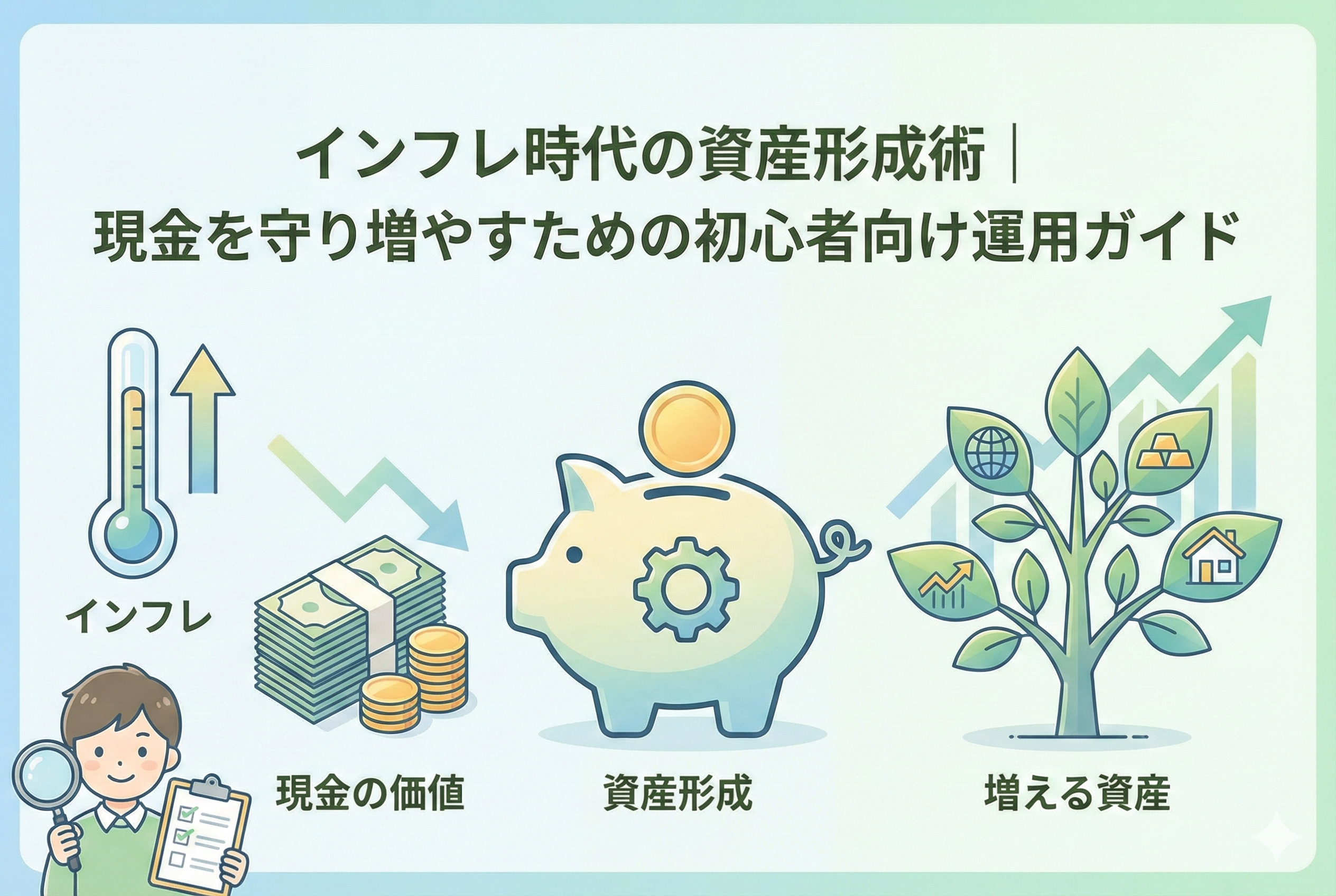 インフレ時代の資産形成術｜
現金を守り増やすための初心者向け運用ガイド

インフレ

現金の価値

資産形成

増える資産